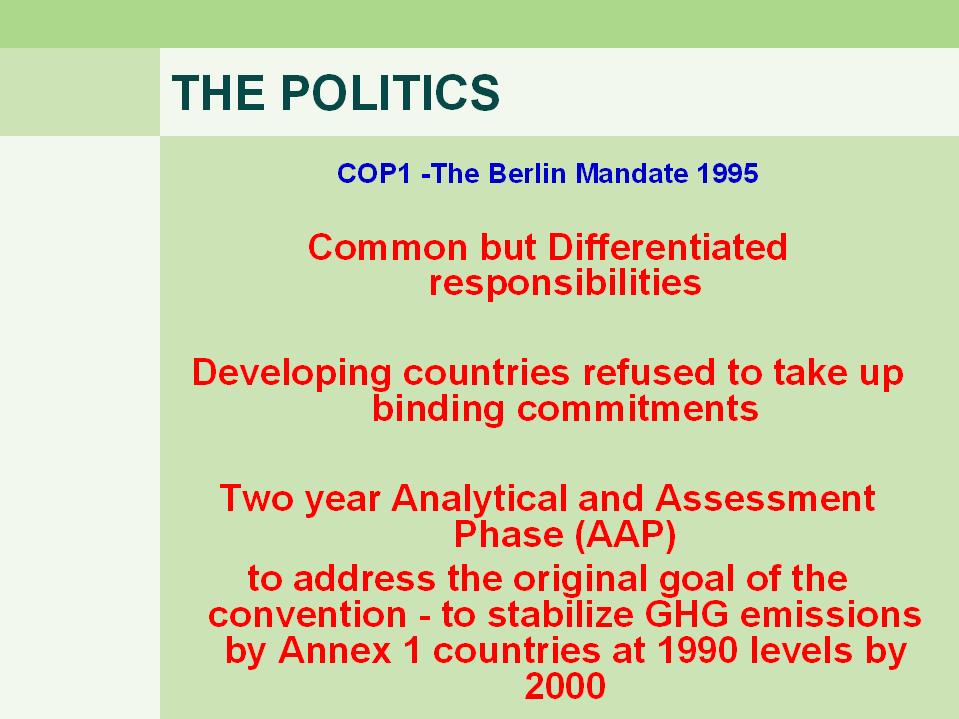 THE POLITICS

COP1 -The Berlin Mandate 1995

Common but Differentiated responsibilities

Developing countries refused to take up binding commitments

Two year Analytical and Assessment Phase (AAP)
to address the original goal of the convention - to stabilize GHG emissions by Annex 1 countries at 1990 levels by 2000